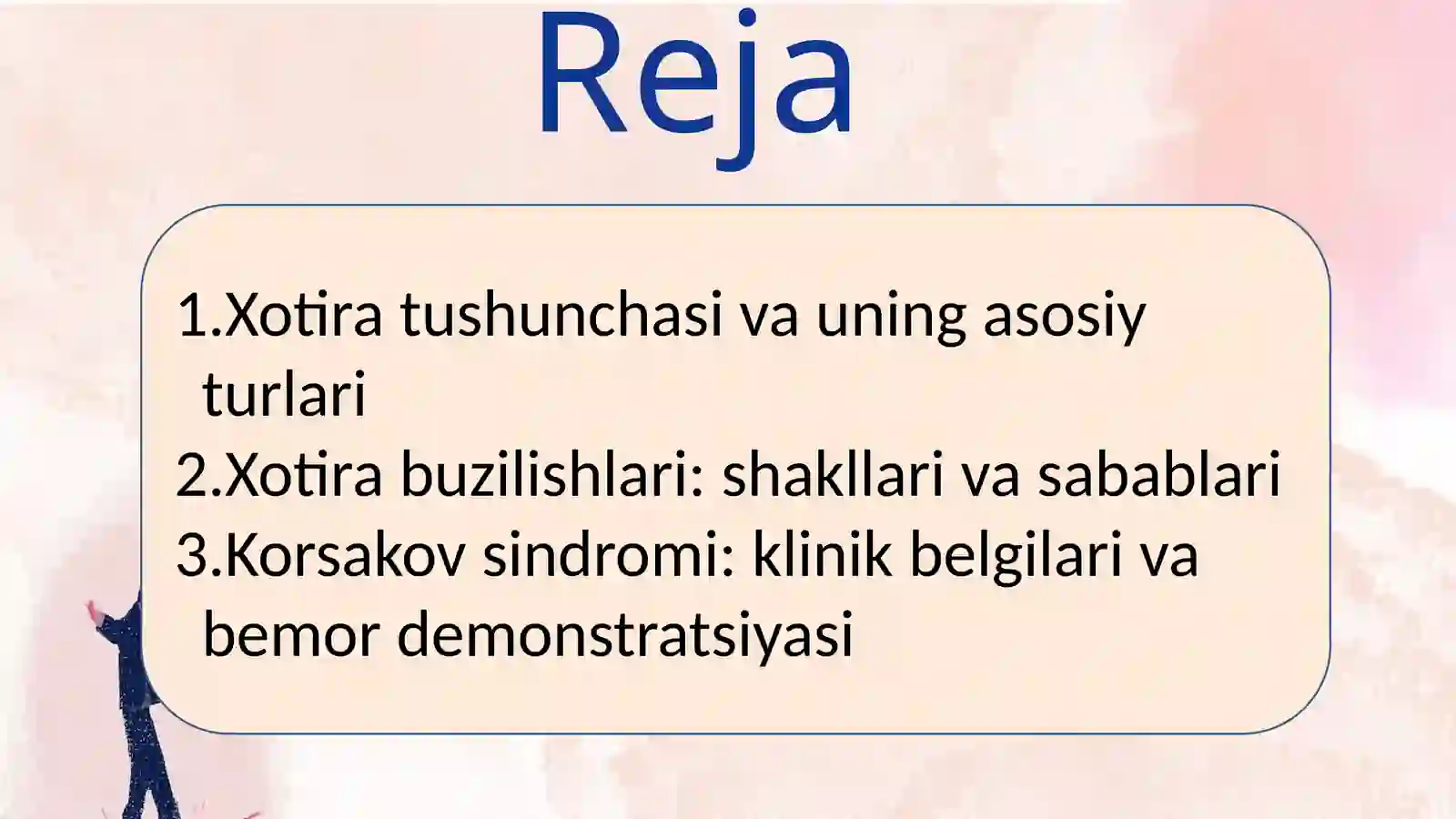 Reja

1.Xotira tushunchasi va uning asosiy turlari
2.Xotira buzilishlari: shakllari va sabablari
3.Korsakov sindromi: klinik belgilari va bemor demonstratsiyasi